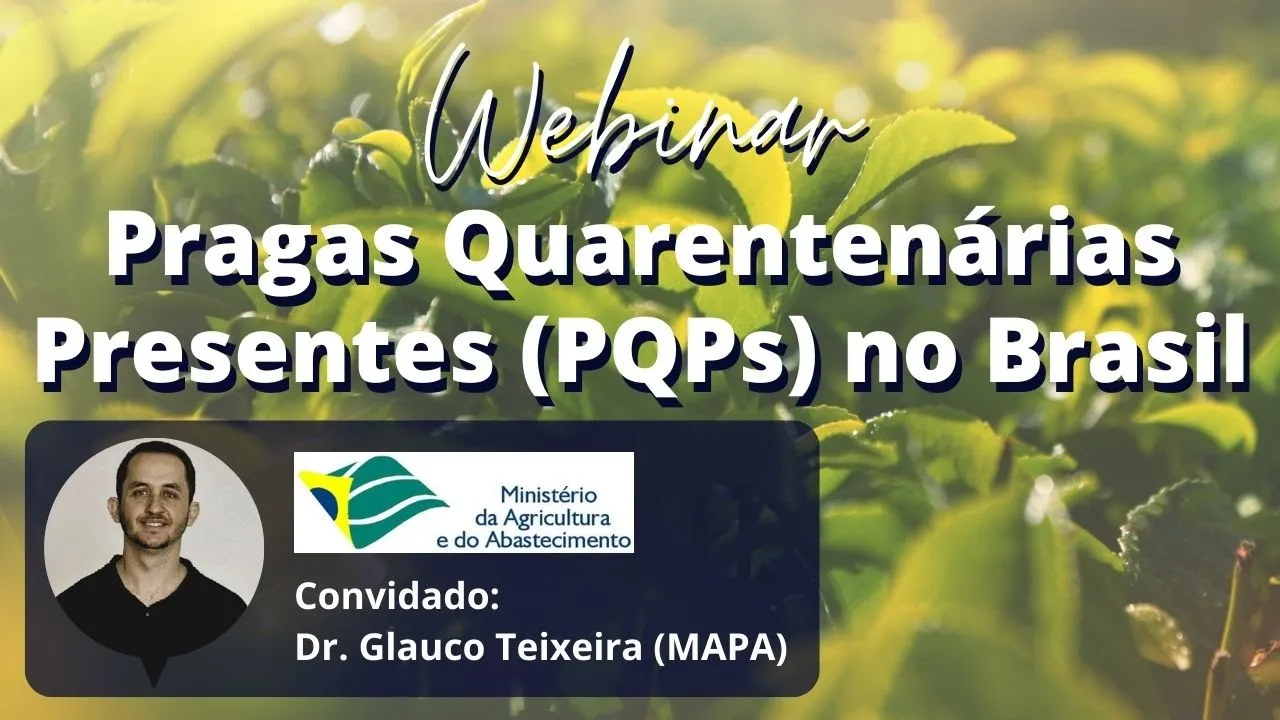 Webinar

Pragas Quarentenárias Presentes (PQPs) no Brasil

Ministério da Agricultura e do Abastecimento

Convidado:
Dr. Glauco Teixeira (MAPA)